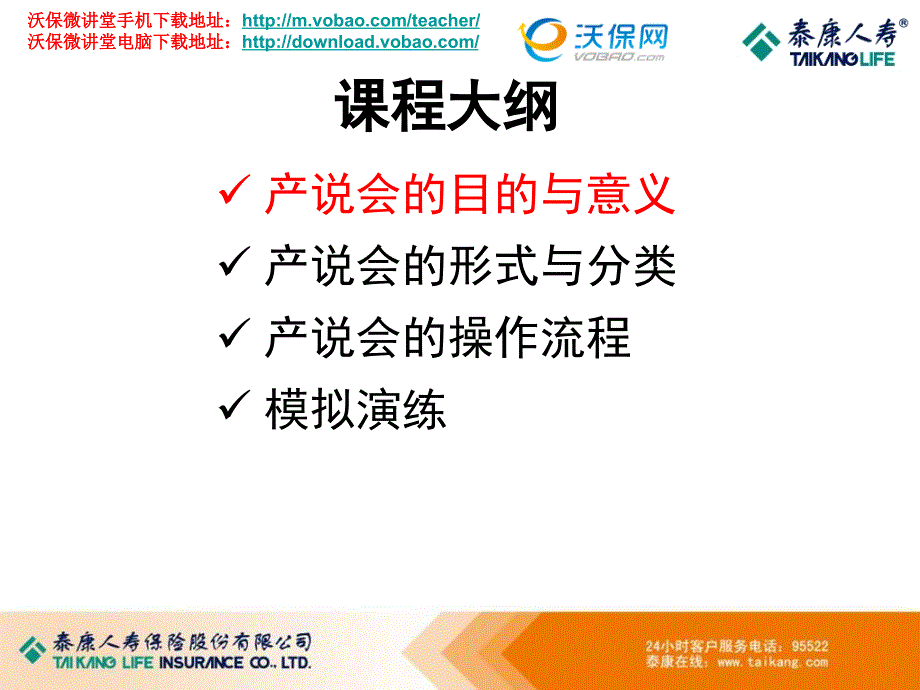 沃保微讲堂手机下载地址：http://m.vobao.com/teacher/
沃保微讲堂电脑下载地址：http://download.vobao.com/

沃保网
VOBAO.com

泰康人寿®
TAIKANG LIFE

课程大纲

✓ 产说会的目的与意义
✓ 产说会的形式与分类
✓ 产说会的操作流程
✓ 模拟演练

泰康人寿保险股份有限公司
TAIKANG LIFE INSURANCE CO., LTD.

24小时客户服务电话：95522
泰康在线：www.taikang.com